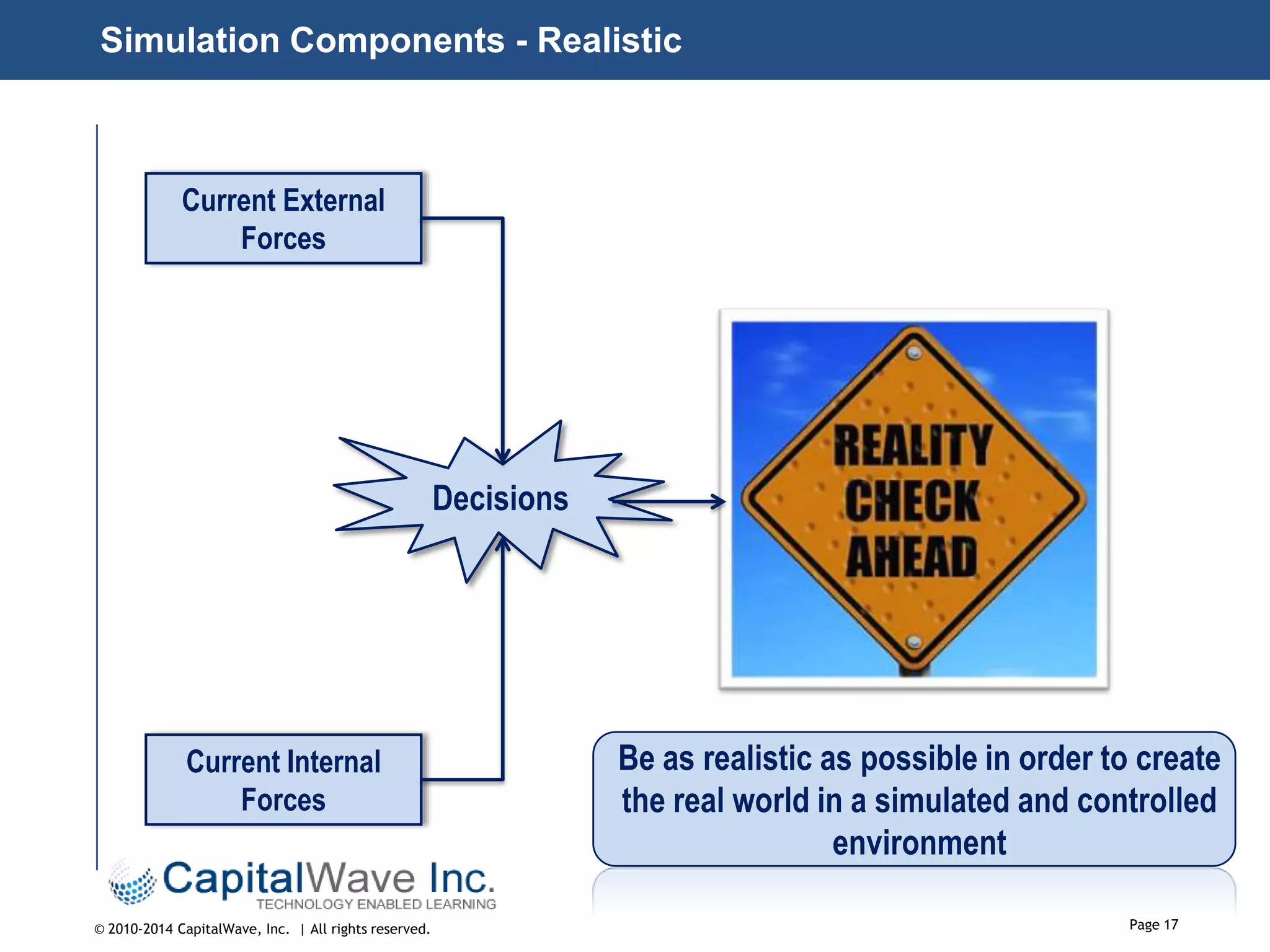 Simulation Components - Realistic

Current External Forces

Decisions

REALITY CHECK AHEAD

Current Internal Forces

Be as realistic as possible in order to create the real world in a simulated and controlled environment

CapitalWave Inc.
TECHNOLOGY ENABLED LEARNING

© 2010-2014 CapitalWave, Inc. | All rights reserved.

Page 17